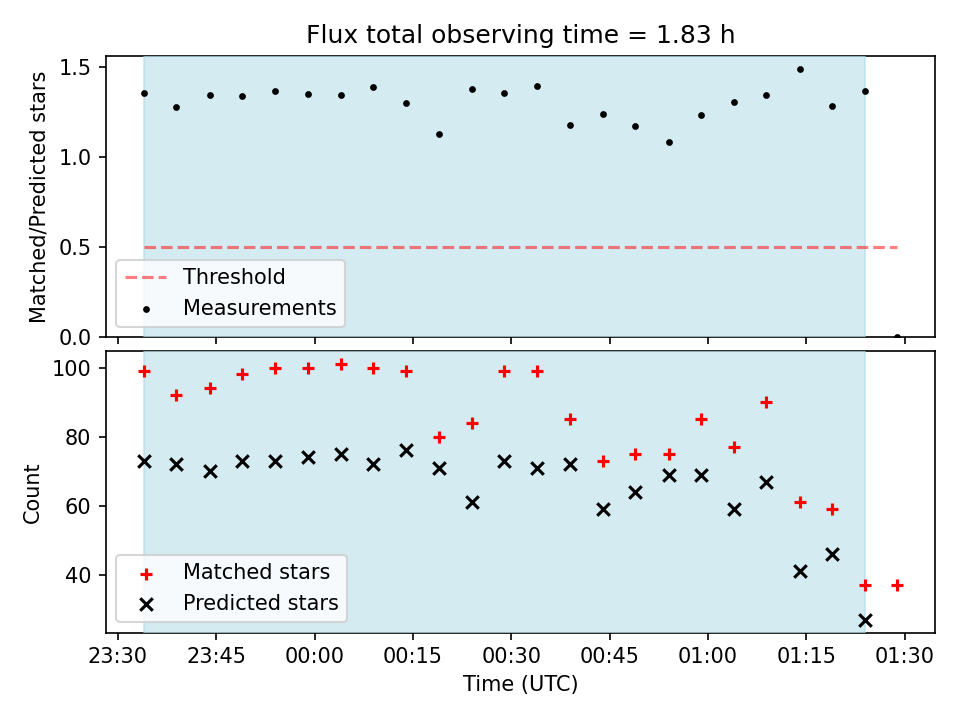 Flux total observing time = 1.83 h

Matched/Predicted stars

1.5
1.0
0.5
0.0

Threshold
Measurements

Count

100
80
60
40

Matched stars
Predicted stars

23:30 23:45 00:00 00:15 00:30 00:45 01:00 01:15 01:30
Time (UTC)